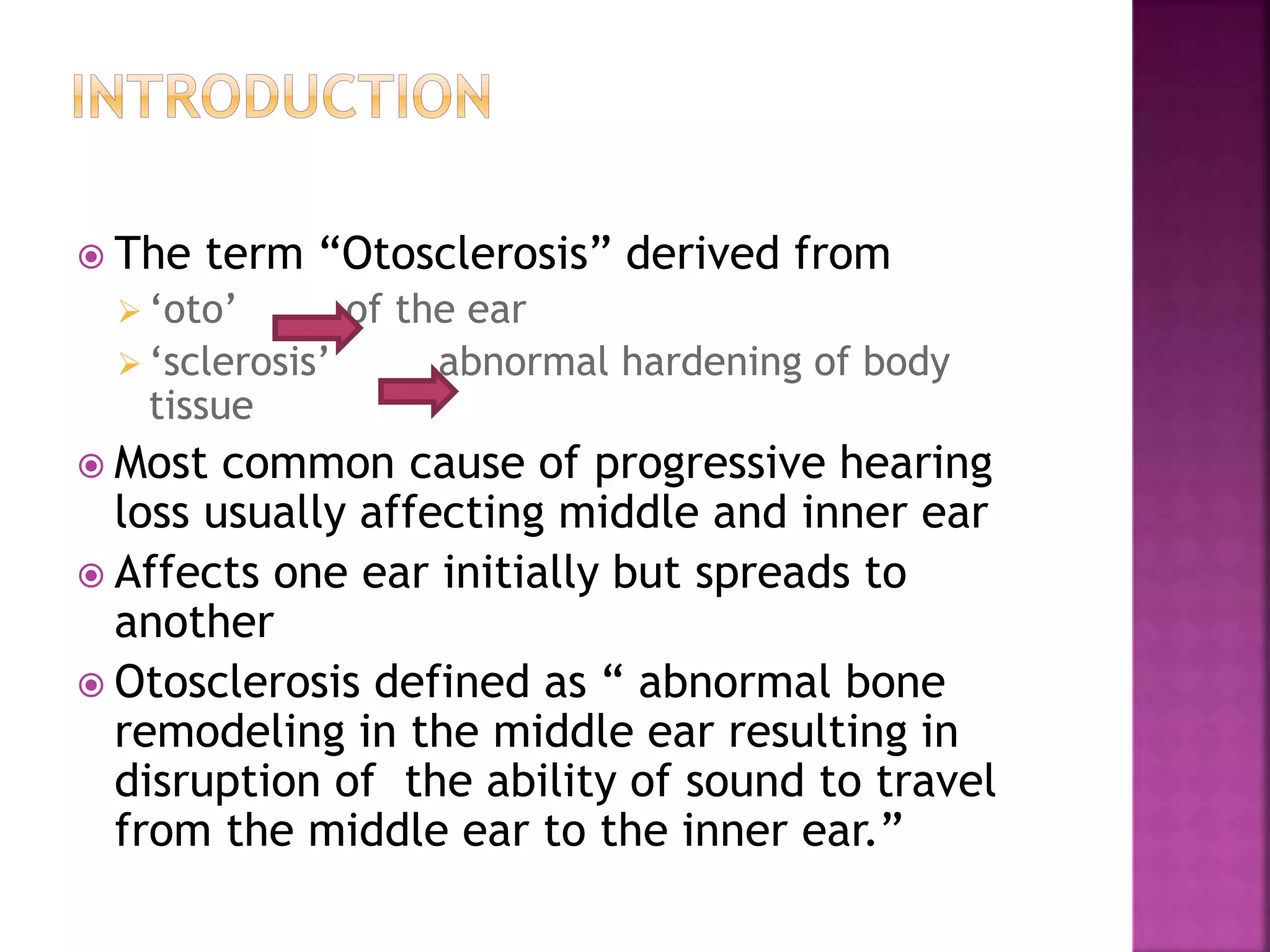 INTRODUCTION

The term “Otosclerosis” derived from

‘oto’ of the ear

‘sclerosis’ abnormal hardening of body tissue

Most common cause of progressive hearing loss usually affecting middle and inner ear

Affects one ear initially but spreads to another

Otosclerosis defined as “ abnormal bone remodeling in the middle ear resulting in disruption of the ability of sound to travel from the middle ear to the inner ear.”